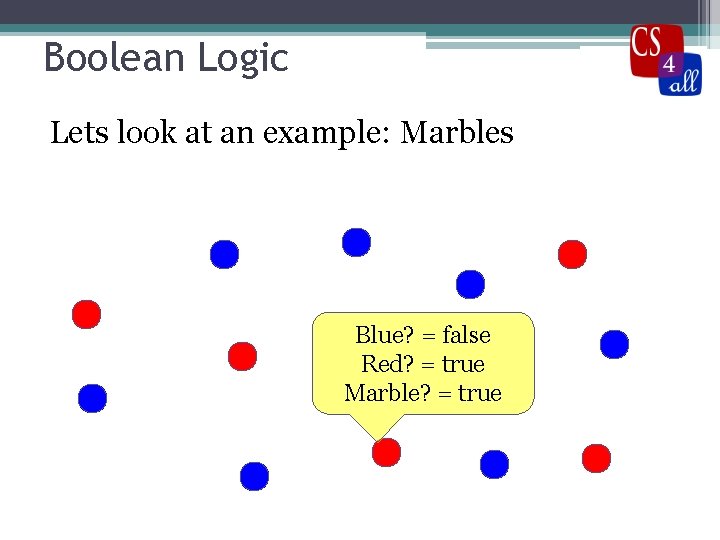 Boolean Logic

CS 4 all

Lets look at an example: Marbles

Blue? = false
Red? = true
Marble? = true